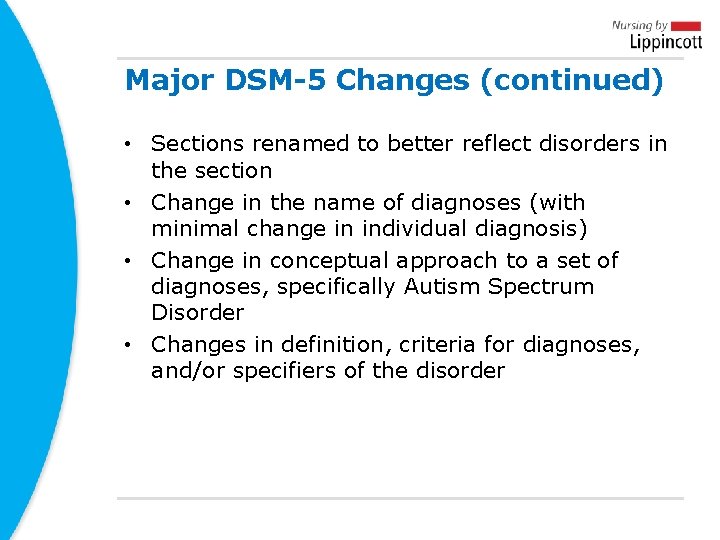 Nursing by
Lippincott

Major DSM-5 Changes (continued)

• Sections renamed to better reflect disorders in the section
• Change in the name of diagnoses (with minimal change in individual diagnosis)
• Change in conceptual approach to a set of diagnoses, specifically Autism Spectrum Disorder
• Changes in definition, criteria for diagnoses, and/or specifiers of the disorder